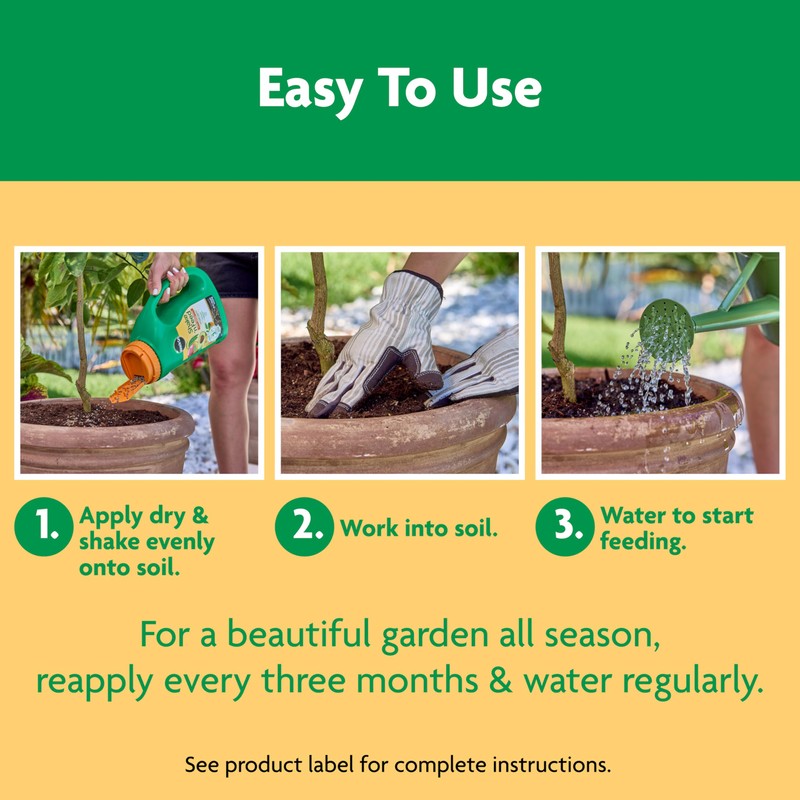 Easy To Use

1. Apply dry & shake evenly onto soil.

2. Work into soil.

3. Water to start feeding.

For a beautiful garden all season, reapply every three months & water regularly.

See product label for complete instructions.